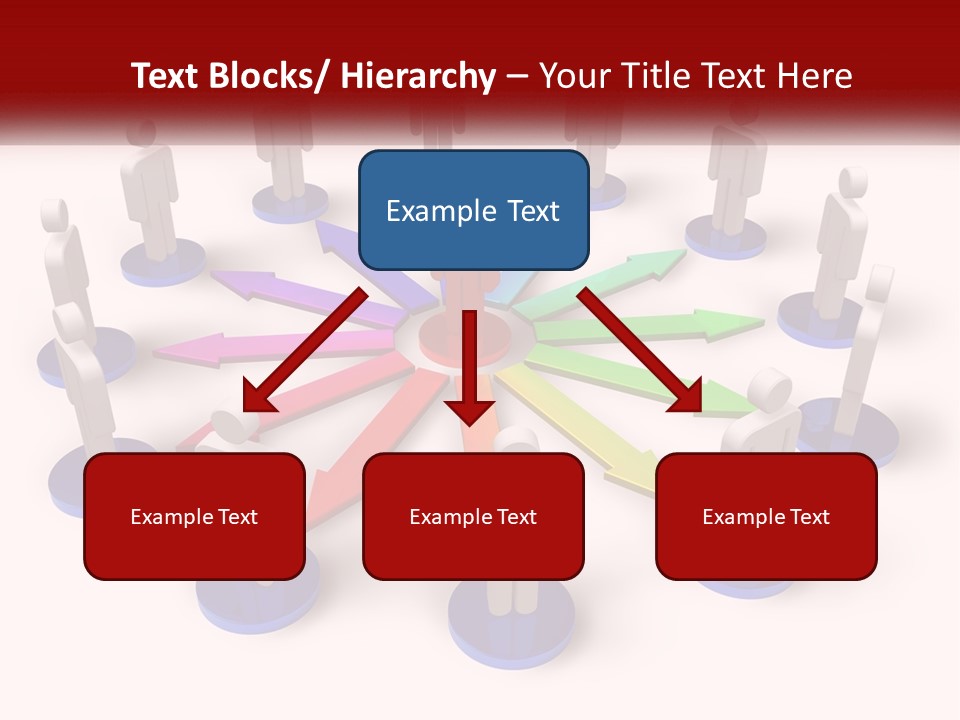 Text Blocks/ Hierarchy – Your Title Text Here

Example Text

Example Text

Example Text

Example Text